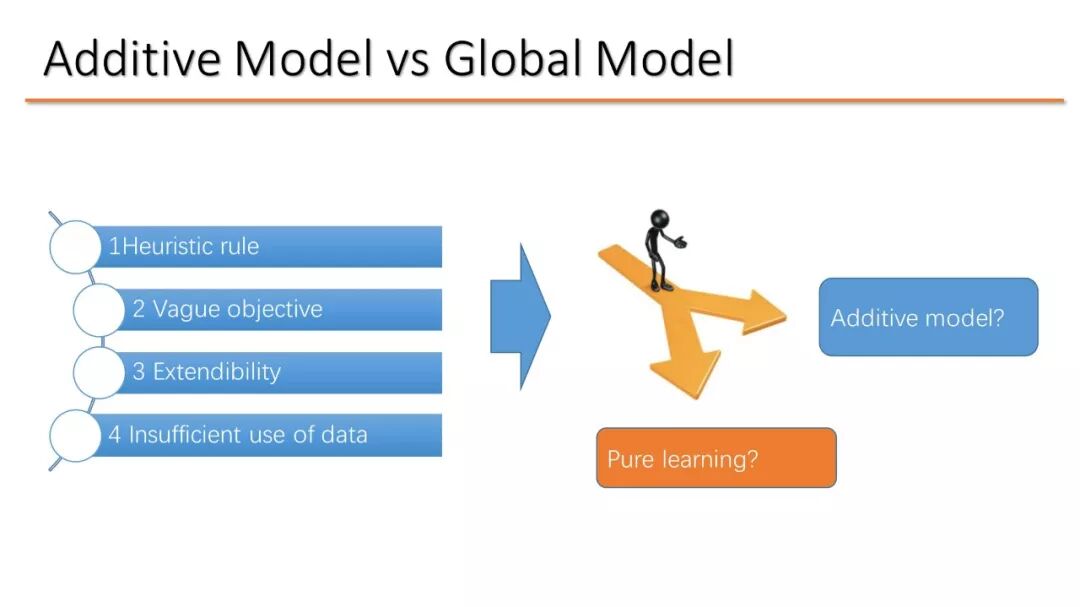 Additive Model vs Global Model

1Heuristic rule

2 Vague objective

3 Extendibility

4 Insufficient use of data

Additive model?

Pure learning?